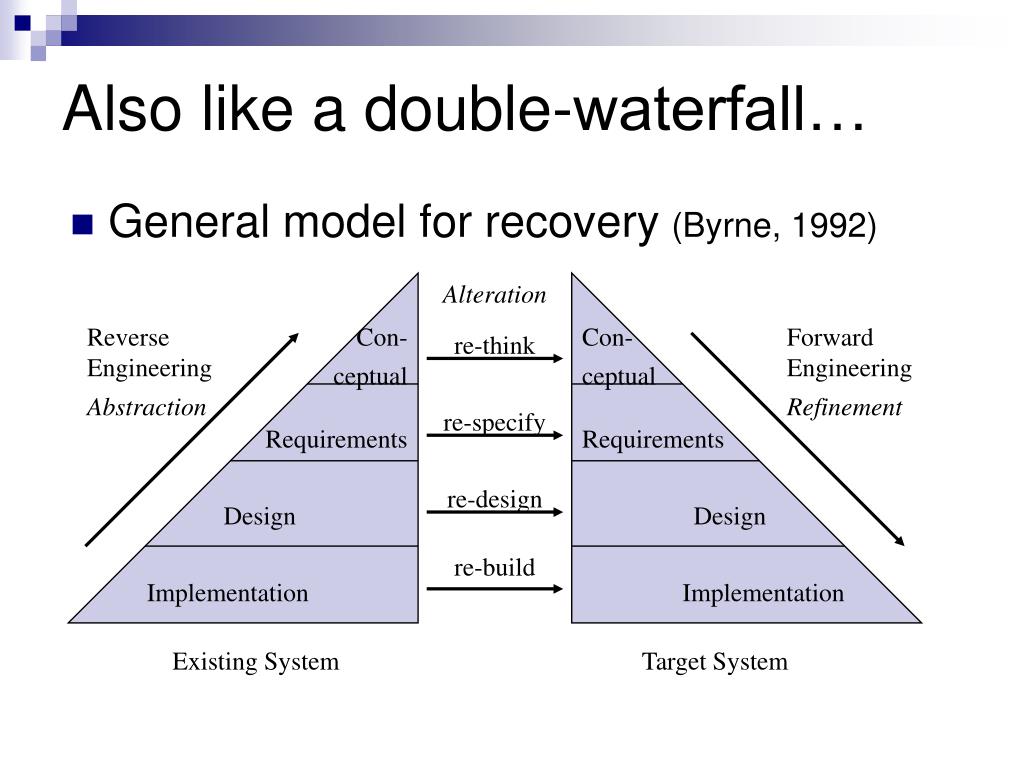 Also like a double-waterfall…

General model for recovery (Byrne, 1992)

Reverse Engineering
Abstraction

Con-ceptual
Requirements
Design
Implementation

Existing System

Alteration
re-think
re-specify
re-design
re-build

Con-ceptual
Requirements
Design
Implementation

Target System

Forward Engineering
Refinement